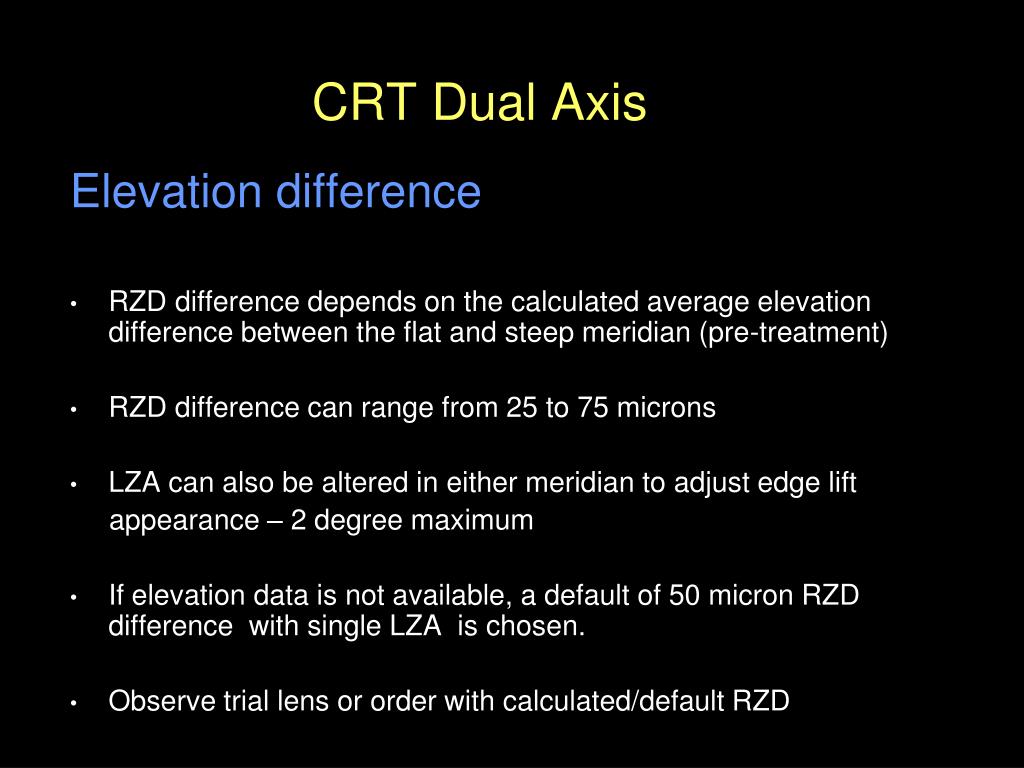 CRT Dual Axis

Elevation difference

• RZD difference depends on the calculated average elevation difference between the flat and steep meridian (pre-treatment)

• RZD difference can range from 25 to 75 microns

• LZA can also be altered in either meridian to adjust edge lift appearance – 2 degree maximum

• If elevation data is not available, a default of 50 micron RZD difference with single LZA is chosen.

• Observe trial lens or order with calculated/default RZD